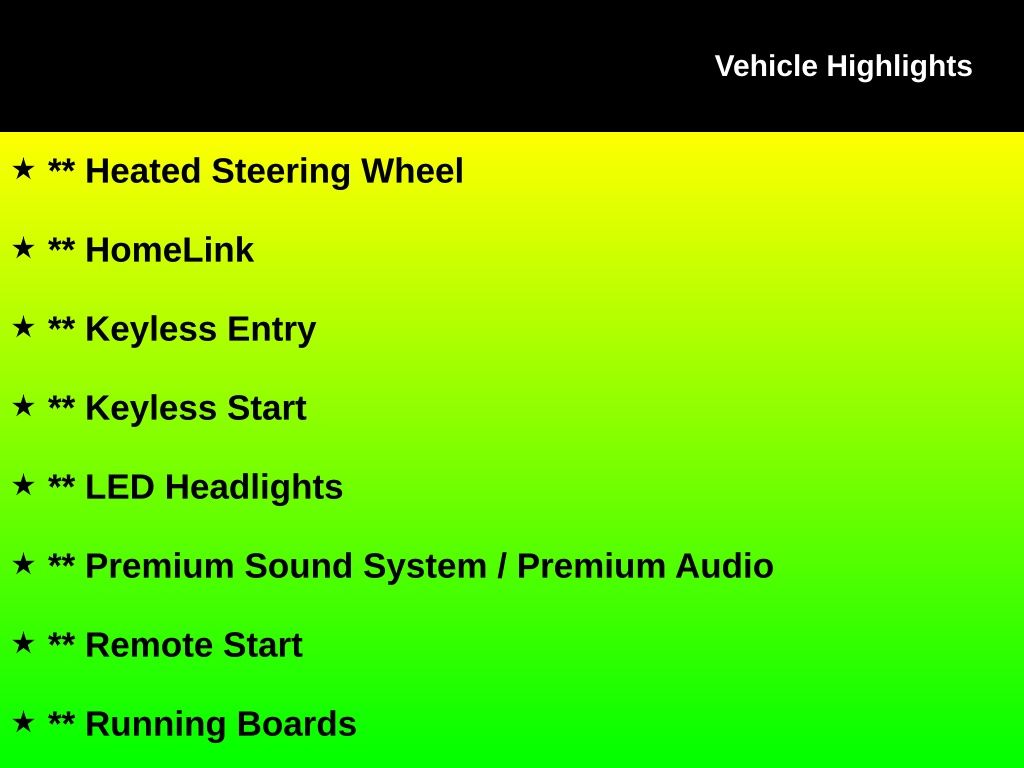 Vehicle Highlights

★ ** Heated Steering Wheel

★ ** HomeLink

★ ** Keyless Entry

★ ** Keyless Start

★ ** LED Headlights

★ ** Premium Sound System / Premium Audio

★ ** Remote Start

★ ** Running Boards